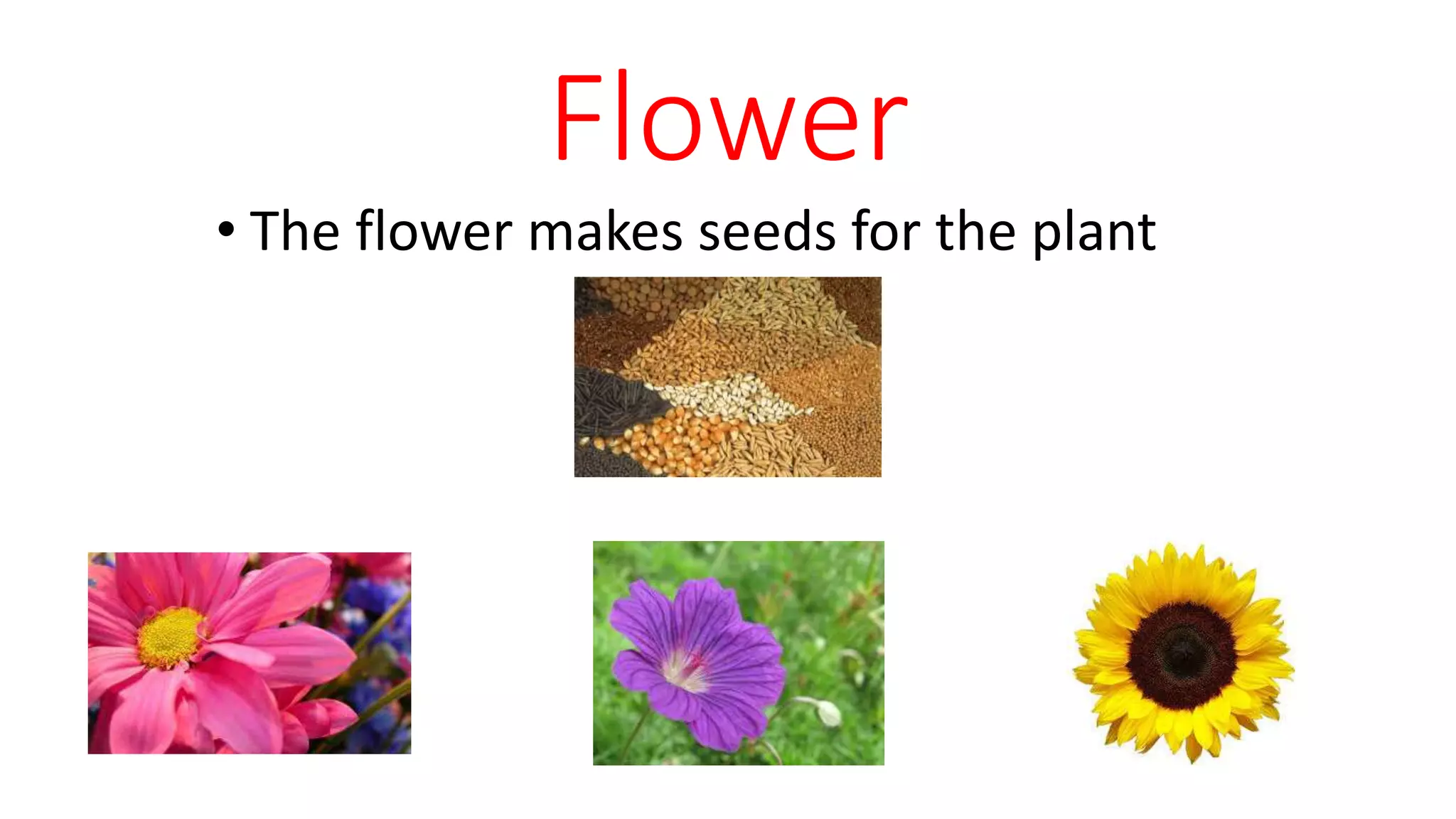 Flower

• The flower makes seeds for the plant